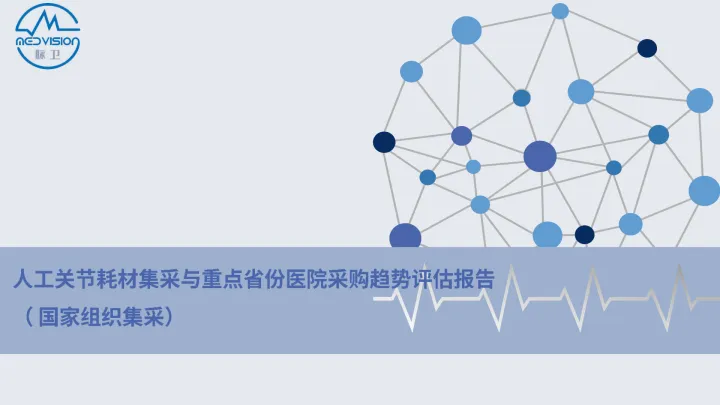 MEDVISION
标卫

人工关节耗材集采与重点省份医院采购趋势评估报告
（国家组织集采）